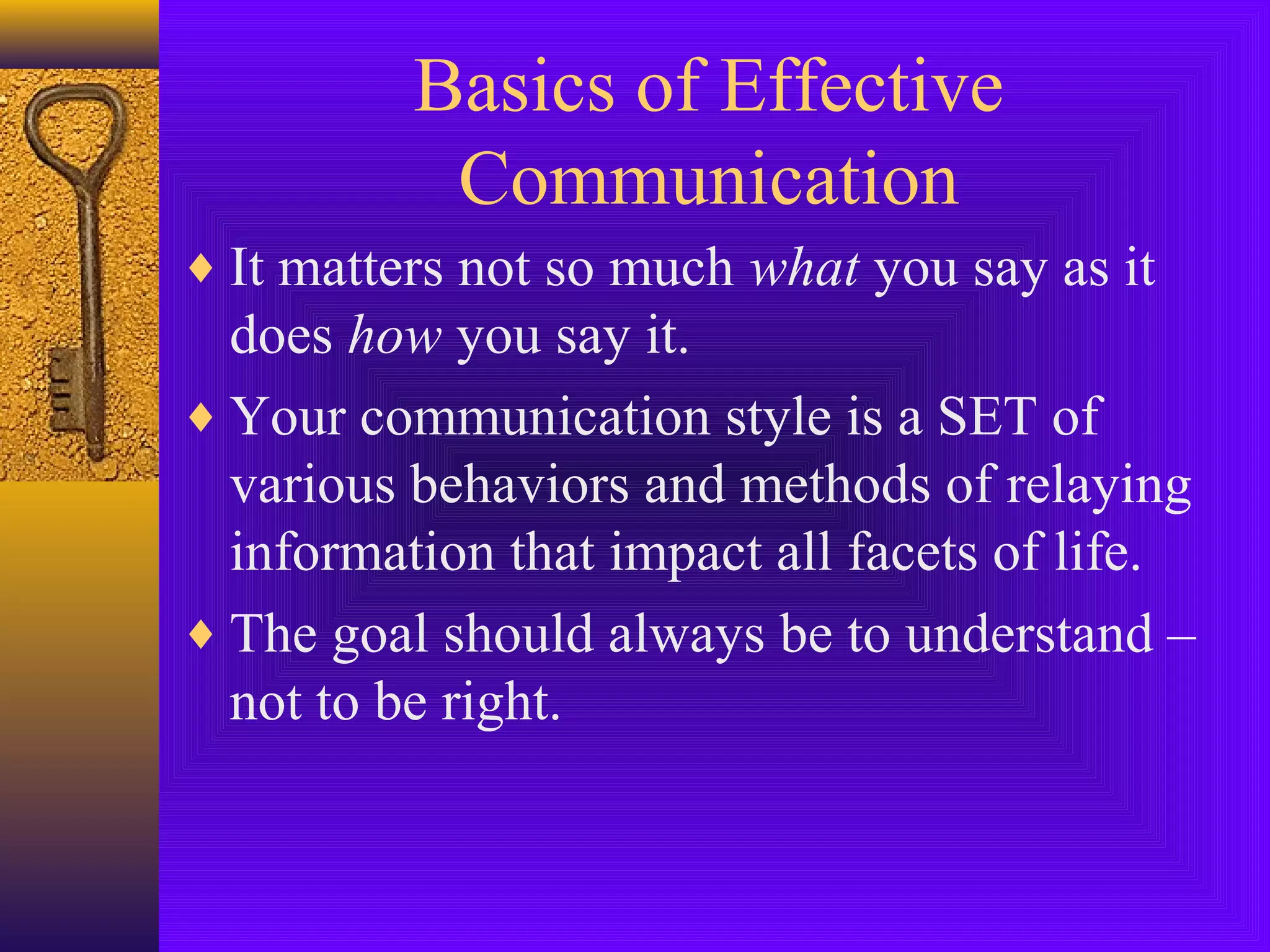 Basics of Effective Communication

♦ It matters not so much what you say as it does how you say it.

♦ Your communication style is a SET of various behaviors and methods of relaying information that impact all facets of life.

♦ The goal should always be to understand – not to be right.